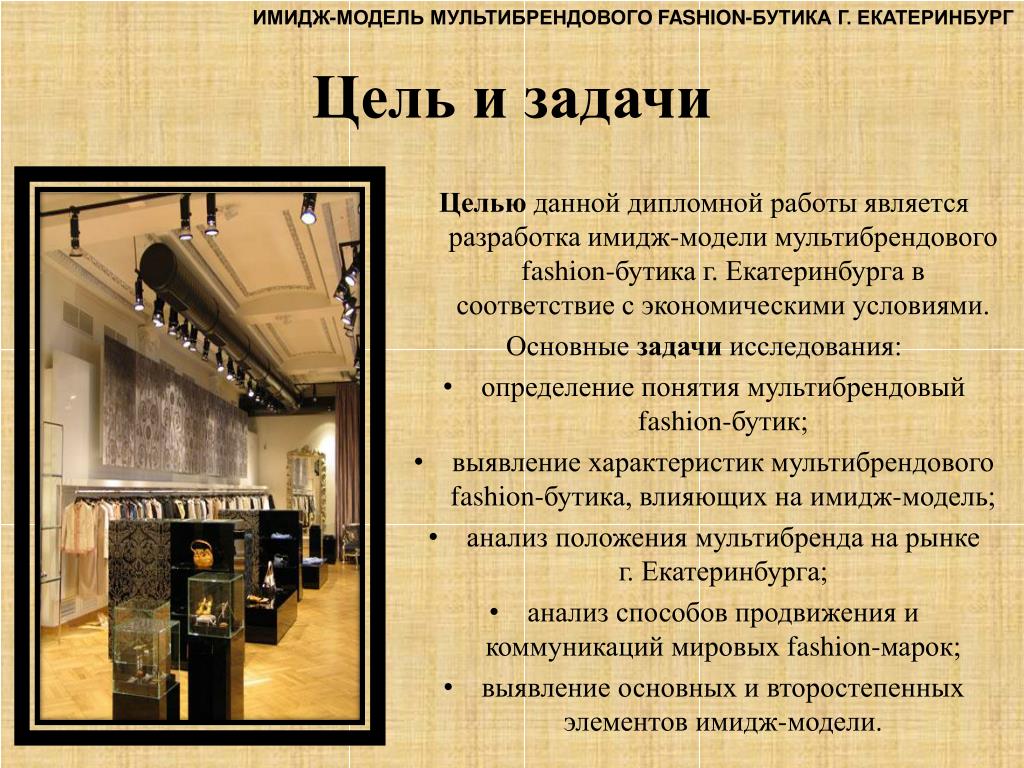 ИМИДЖ-МОДЕЛЬ МУЛЬТИБРЕНДОВОГО FASHION-БУТИКА Г. ЕКАТЕРИНБУРГ

Цель и задачи

Целью данной дипломной работы является разработка имидж-модели мультибрендового fashion-бутика г. Екатеринбурга в соответствие с экономическими условиями.

Основные задачи исследования:

• определение понятия мультибрендовый fashion-бутик;
• выявление характеристик мультибрендового fashion-бутика, влияющих на имидж-модель;
• анализ положения мультибренда на рынке г. Екатеринбурга;
• анализ способов продвижения и коммуникаций мировых fashion-марок;
• выявление основных и второстепенных элементов имидж-модели.